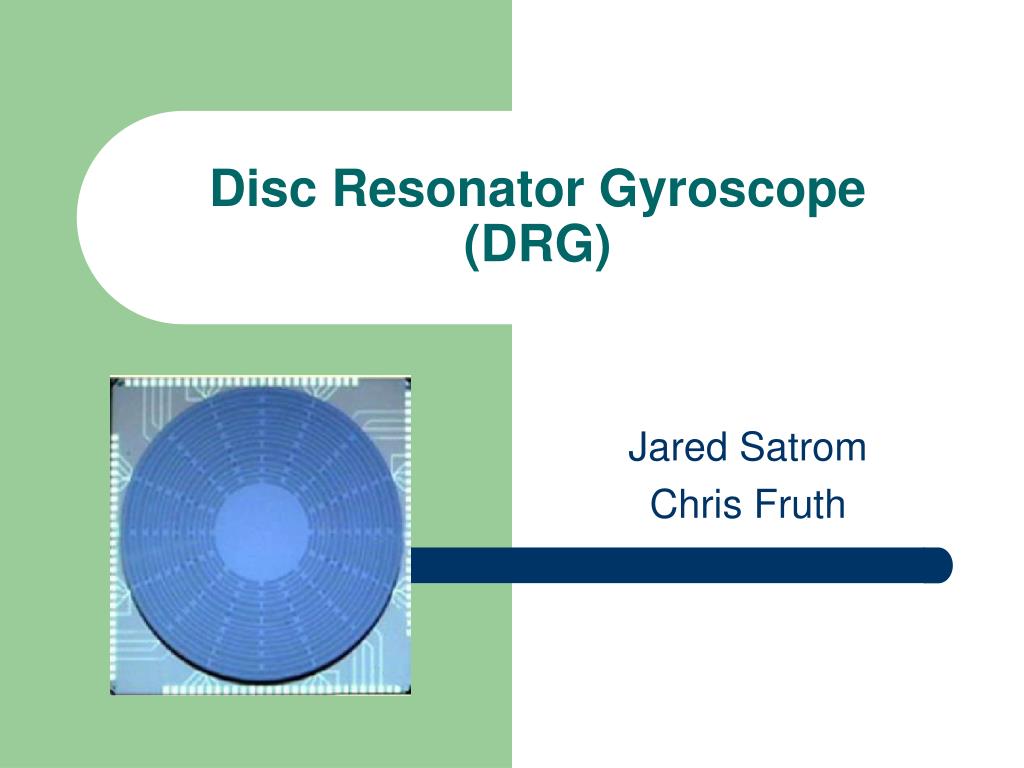 Disc Resonator Gyroscope (DRG)

Jared Satrom
Chris Fruth